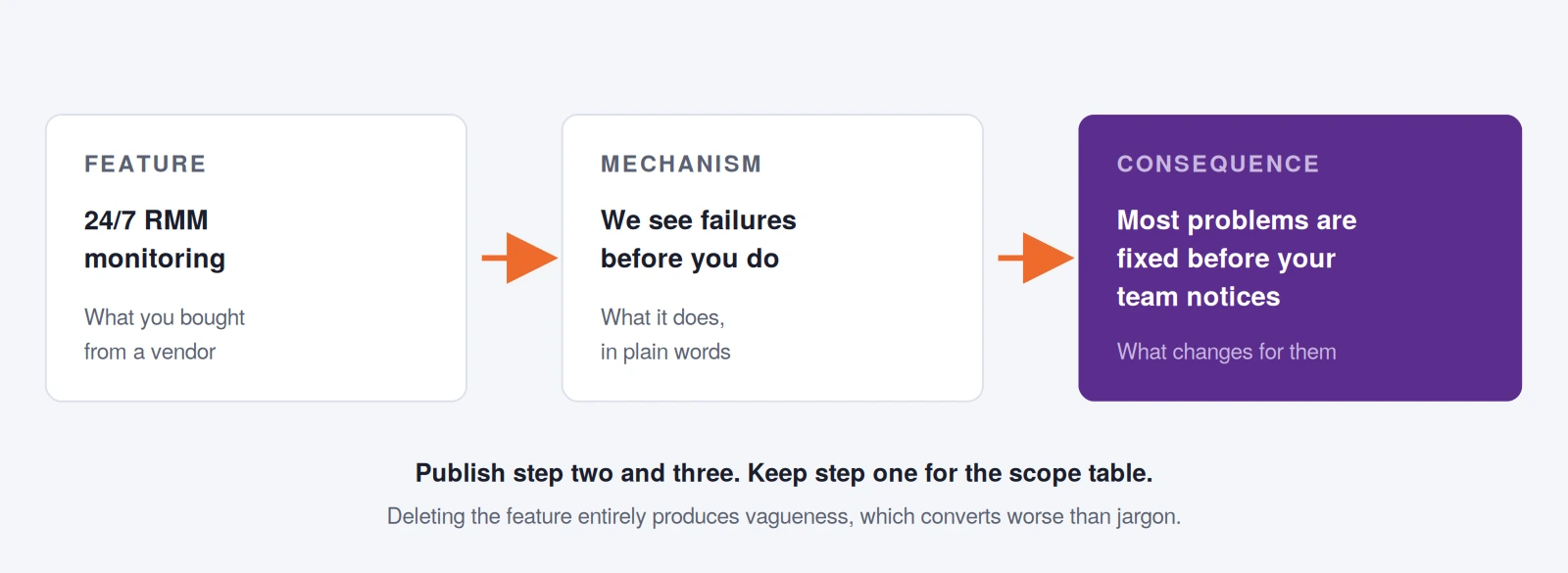 FEATURE

24/7 RMM monitoring

What you bought from a vendor

MECHANISM

We see failures before you do

What it does, in plain words

CONSEQUENCE

Most problems are fixed before your team notices

What changes for them

Publish step two and three. Keep step one for the scope table.

Deleting the feature entirely produces vagueness, which converts worse than jargon.